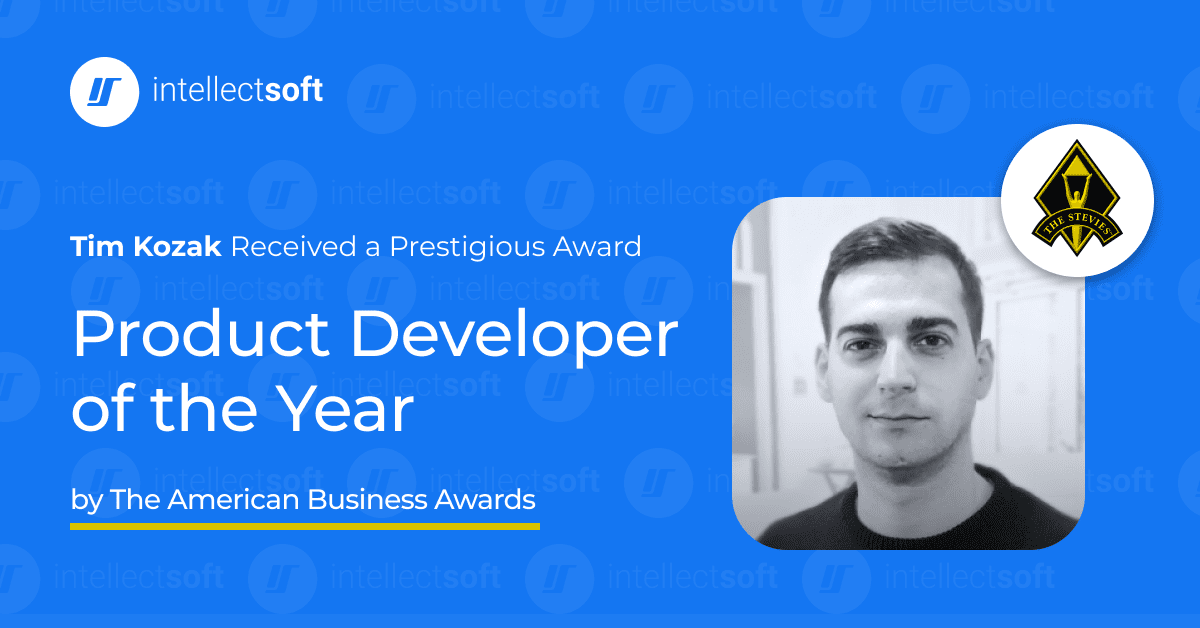 intellectsoft

Tim Kozak Received a Prestigious Award

Product Developer of the Year

by The American Business Awards

THE STEVIES